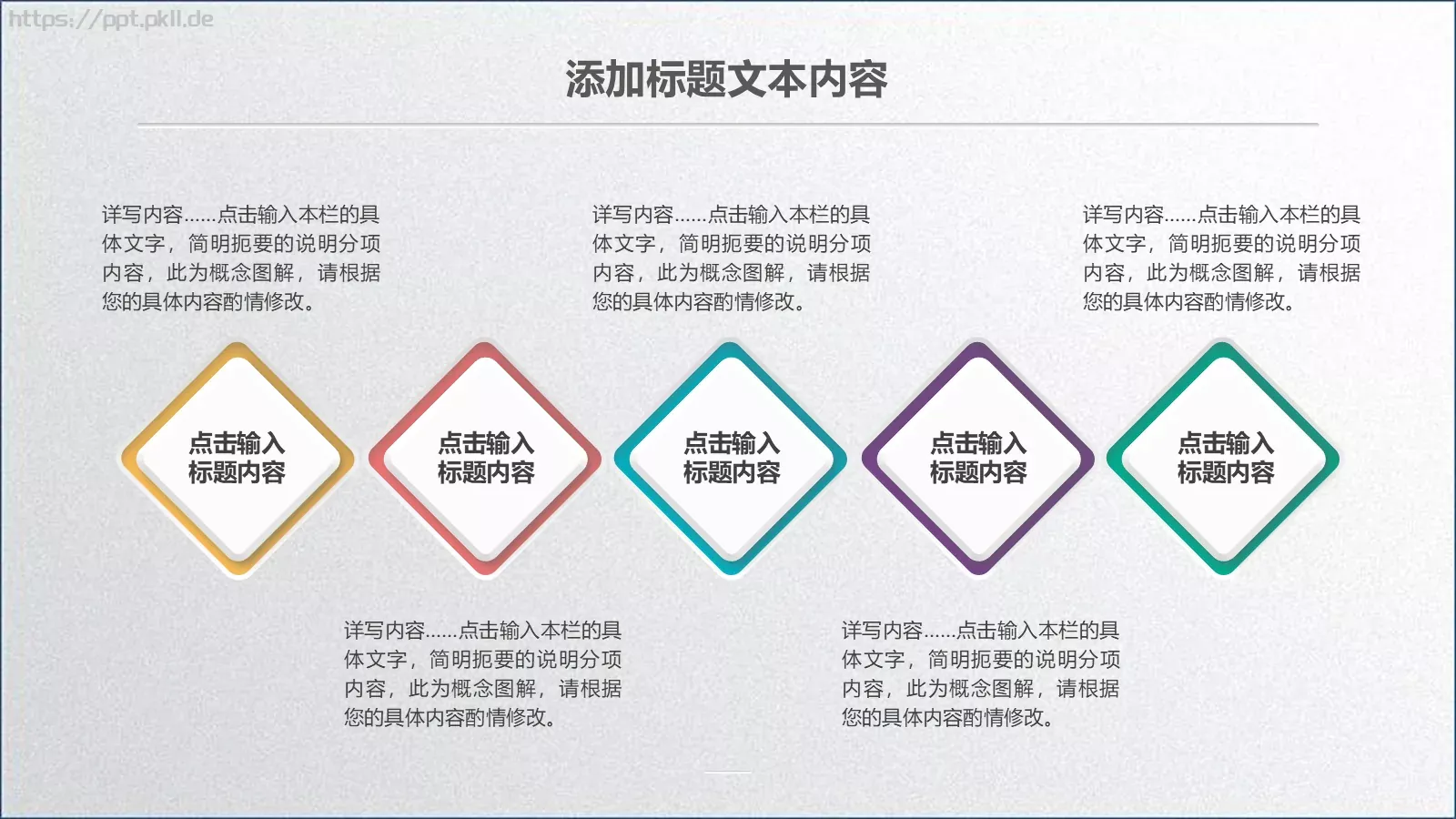 https://ppt.pkll.de

添加标题文本内容

详写内容……点击输入本栏的具体文字，简明扼要的说明分项内容，此为概念图解，请根据您的具体内容酌情修改。

详写内容……点击输入本栏的具体文字，简明扼要的说明分项内容，此为概念图解，请根据您的具体内容酌情修改。

详写内容……点击输入本栏的具体文字，简明扼要的说明分项内容，此为概念图解，请根据您的具体内容酌情修改。

点击输入标题内容

点击输入标题内容

点击输入标题内容

点击输入标题内容

点击输入标题内容

详写内容……点击输入本栏的具体文字，简明扼要的说明分项内容，此为概念图解，请根据您的具体内容酌情修改。

详写内容……点击输入本栏的具体文字，简明扼要的说明分项内容，此为概念图解，请根据您的具体内容酌情修改。